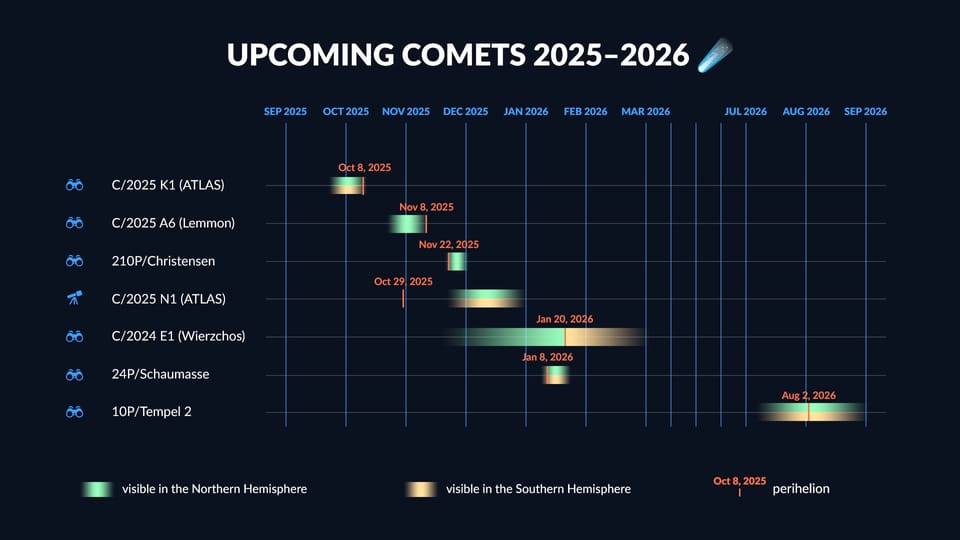 UPCOMING COMETS 2025–2026

SEP 2025 OCT 2025 NOV 2025 DEC 2025 JAN 2026 FEB 2026 MAR 2026 JUL 2026 AUG 2026 SEP 2026

C/2025 K1 (ATLAS) Oct 8, 2025

C/2025 A6 (Lemmon) Nov 8, 2025

210P/Christensen Nov 22, 2025

C/2025 N1 (ATLAS) Oct 29, 2025

C/2024 E1 (Wierzchos) Jan 20, 2026

24P/Schaumasse Jan 8, 2026

10P/Tempel 2 Aug 2, 2026

visible in the Northern Hemisphere

visible in the Southern Hemisphere

Oct 8, 2025 perihelion